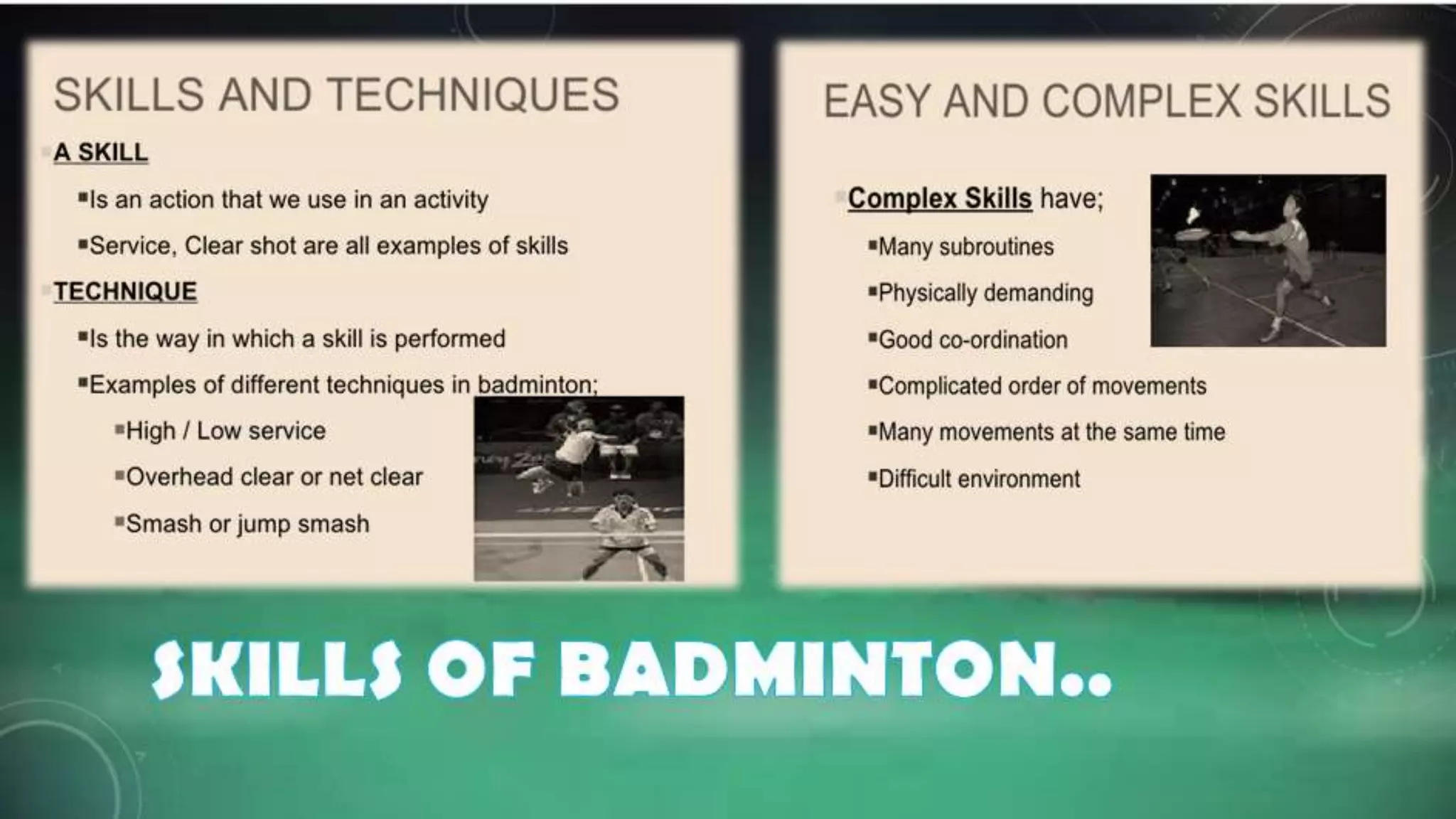 SKILLS AND TECHNIQUES

A SKILL

▪Is an action that we use in an activity

▪Service, Clear shot are all examples of skills

TECHNIQUE

▪Is the way in which a skill is performed

▪Examples of different techniques in badminton;

▪High / Low service

▪Overhead clear or net clear

▪Smash or jump smash

EASY AND COMPLEX SKILLS

Complex Skills have;

▪Many subroutines

▪Physically demanding

▪Good co-ordination

▪Complicated order of movements

▪Many movements at the same time

▪Difficult environment

SKILLS OF BADMINTON..